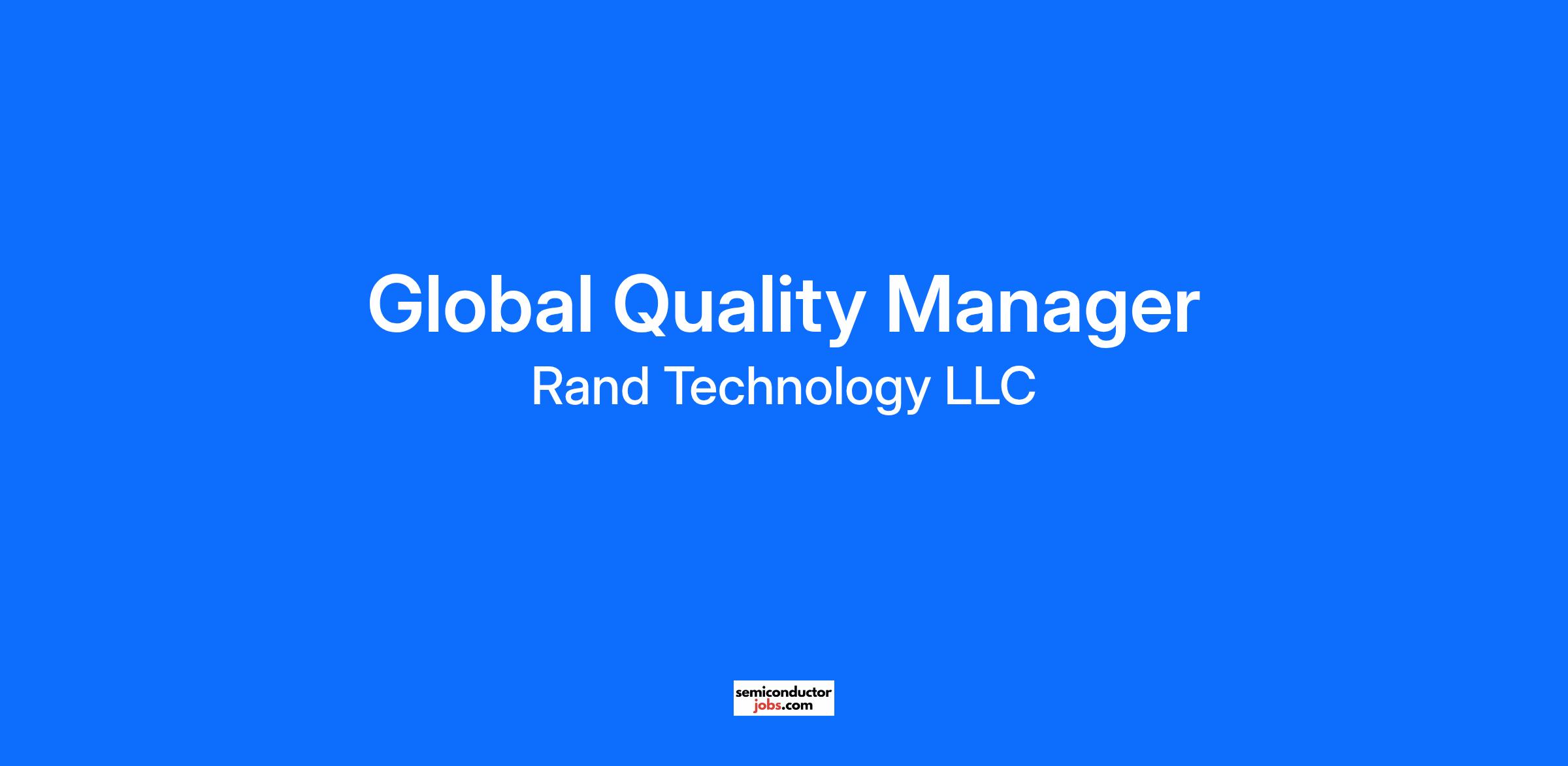 Global Quality Manager

Rand Technology LLC

semiconductor
jobs.com